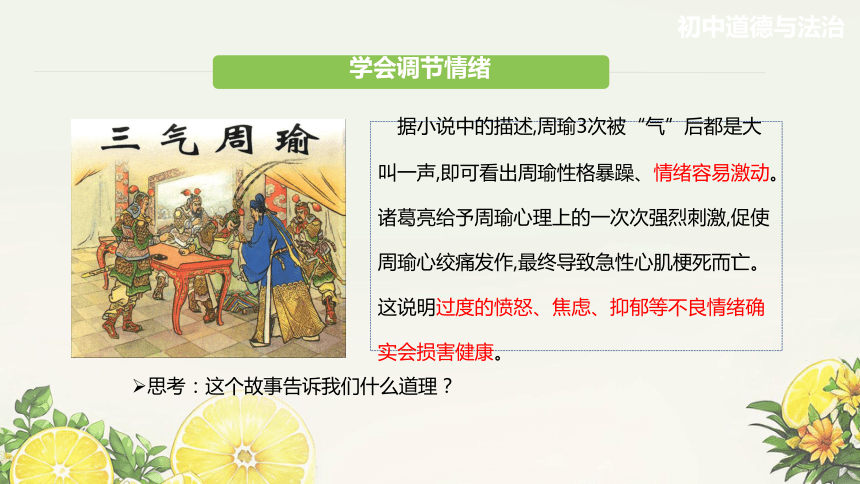 初中道德与法治

学会调节情绪

三气周瑜

据小说中的描述,周瑜3次被“气”后都是大叫一声,即可看出周瑜性格暴躁、情绪容易激动。诸葛亮给予周瑜心理上的一次次强烈刺激,促使周瑜心绞痛发作,最终导致急性心肌梗死而亡。这说明过度的愤怒、焦虑、抑郁等不良情绪确实会损害健康。

➢思考：这个故事告诉我们什么道理？